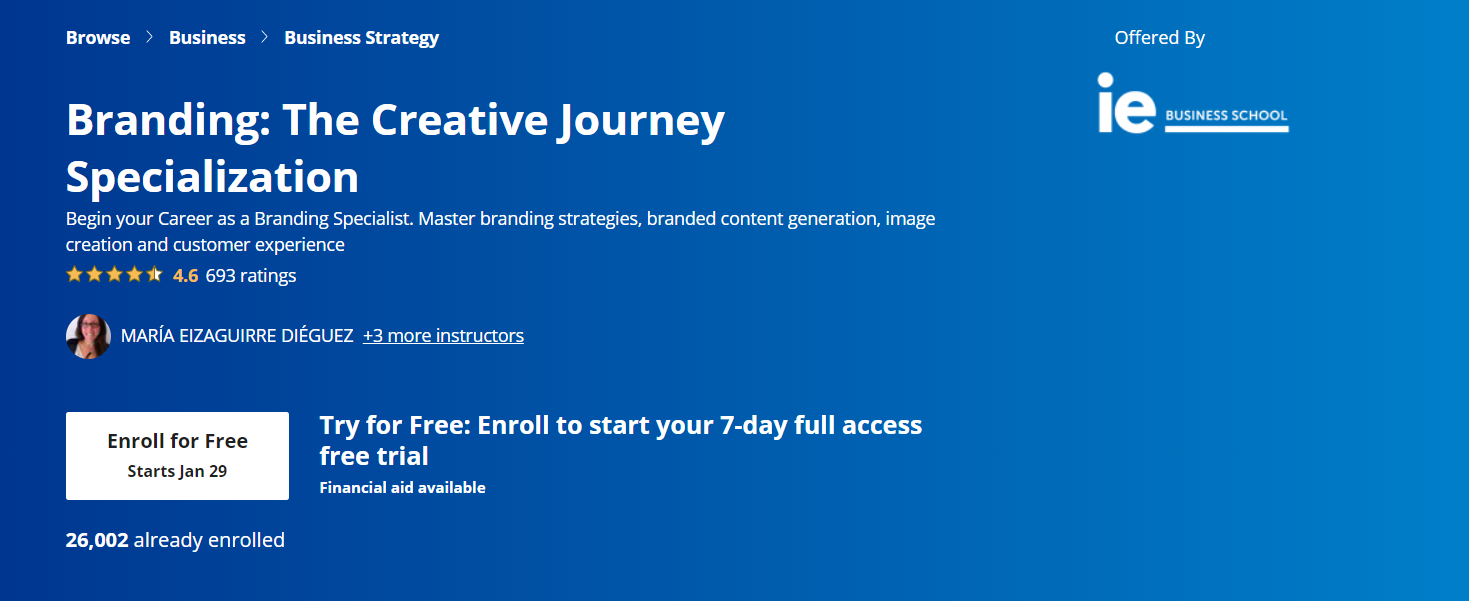 Browse > Business > Business Strategy

Offered By

ie BUSINESS SCHOOL

Branding: The Creative Journey Specialization

Begin your Career as a Branding Specialist. Master branding strategies, branded content generation, image creation and customer experience

4.6 693 ratings

MARÍA EIZAGUIRRE DIÉGUEZ +3 more instructors

Enroll for Free
Starts Jan 29

Try for Free: Enroll to start your 7-day full access free trial

Financial aid available

26,002 already enrolled